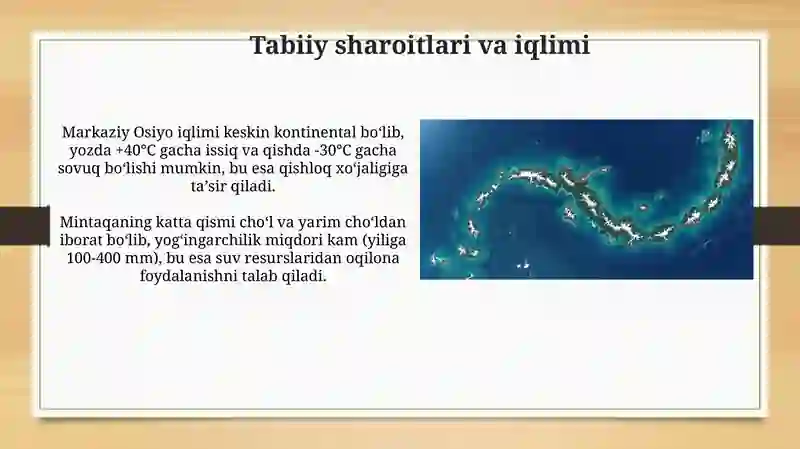 Tabiiy sharoitlari va iqlimi

Markaziy Osiyo iqlimi keskin kontinental boʻlib, yozda +40°C gacha issiq va qishda -30°C gacha sovuq boʻlishi mumkin, bu esa qishloq xoʻjaligiga ta’sir qiladi.

Mintaqaning katta qismi choʻl va yarim choʻldan iborat boʻlib, yogʻingarchilik miqdori kam (yiliga 100-400 mm), bu esa suv resurslaridan oqilona foydalanishni talab qiladi.